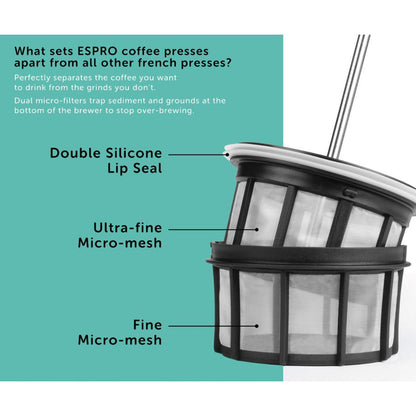 What sets ESPRO coffee presses apart from all other french presses?

Perfectly separates the coffee you want to drink from the grinds you don't.

Dual micro-filters trap sediment and grounds at the bottom of the brewer to stop over-brewing.

Double Silicone Lip Seal

Ultra-fine Micro-mesh

Fine Micro-mesh